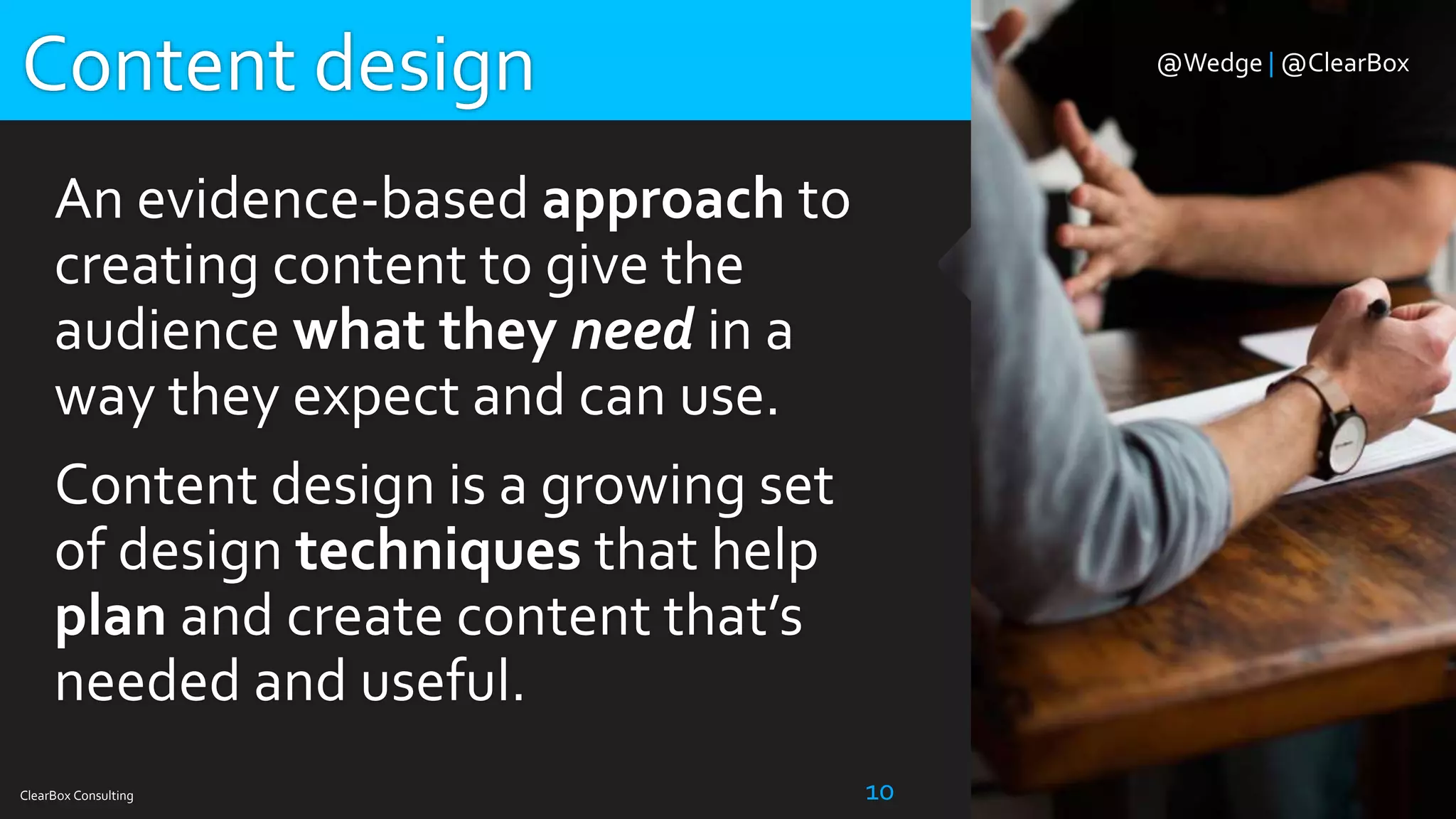 Content design

@Wedge | @ClearBox

An evidence-based approach to creating content to give the audience what they need in a way they expect and can use.

Content design is a growing set of design techniques that help plan and create content that's needed and useful.

ClearBox Consulting

10